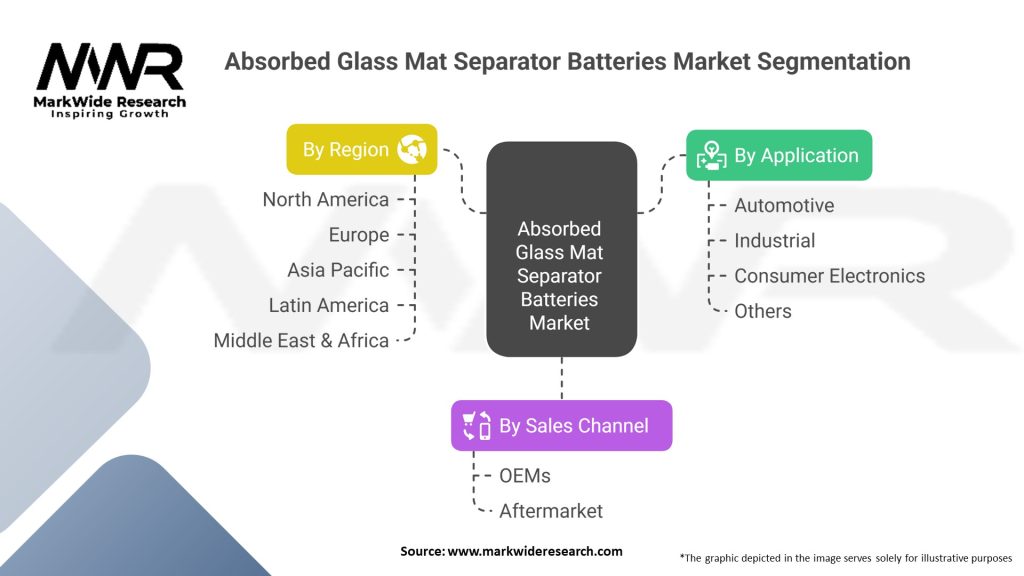 MWR
MarkWide Research
Inspiring Growth

Absorbed Glass Mat Separator Batteries Market Segmentation

By Region
North America
Europe
Asia Pacific
Latin America
Middle East & Africa

Absorbed Glass Mat Separator Batteries Market

By Application
Automotive
Industrial
Consumer Electronics
Others

By Sales Channel
OEMs
Aftermarket

Source: www.markwideresearch.com

*The graphic depicted in the image serves solely for illustrative purposes